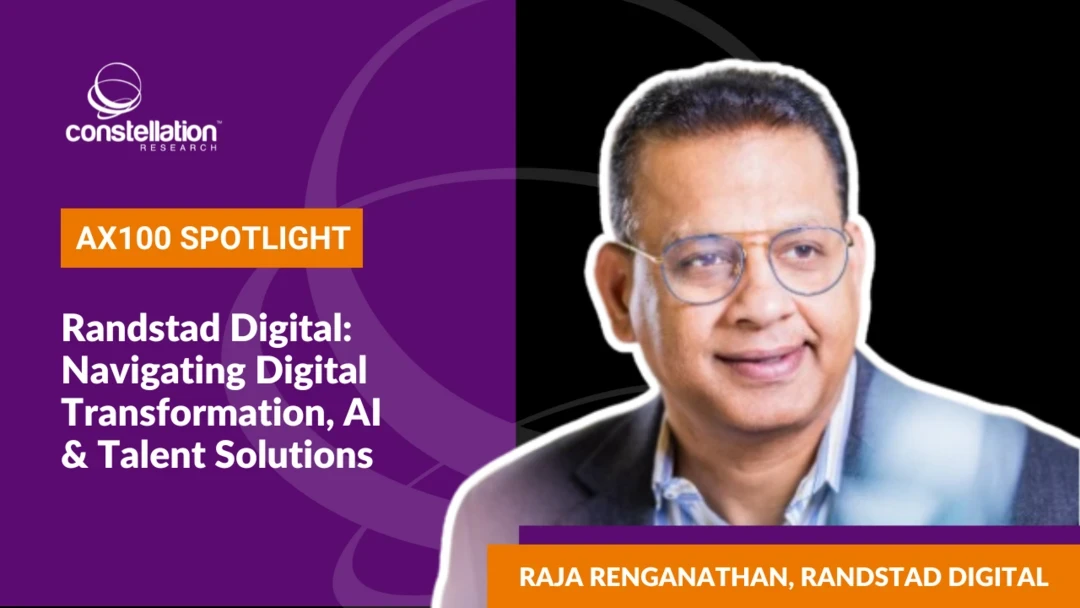 constellation™
RESEARCH

AX100 SPOTLIGHT

Randstad Digital: Navigating Digital Transformation, AI & Talent Solutions

RAJA RENGANATHAN, RANDSTAD DIGITAL